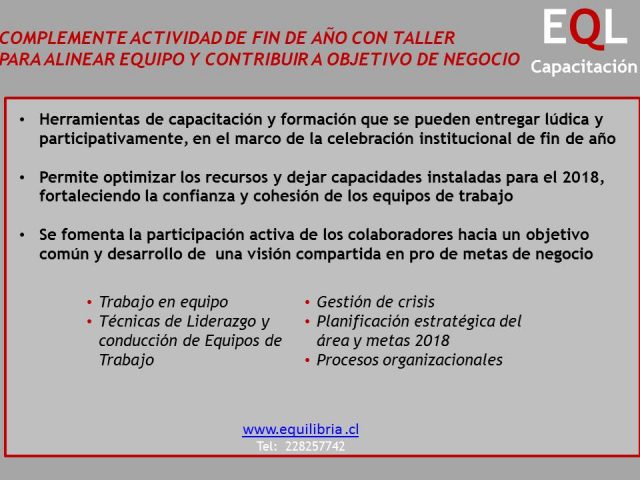 COMPLEMENTE ACTIVIDAD DE FIN DE AÑO CON TALLER PARA ALINEAR EQUIPO Y CONTRIBUIR A OBJETIVO DE NEGOCIO

EQL
Capacitación

• Herramientas de capacitación y formación que se pueden entregar lúdica y participativamente, en el marco de la celebración institucional de fin de año

• Permite optimizar los recursos y dejar capacidades instaladas para el 2018, fortaleciendo la confianza y cohesión de los equipos de trabajo

• Se fomenta la participación activa de los colaboradores hacia un objetivo común y desarrollo de una visión compartida en pro de metas de negocio

• Trabajo en equipo
• Técnicas de Liderazgo y conducción de Equipos de Trabajo

• Gestión de crisis
• Planificación estratégica del área y metas 2018
• Procesos organizacionales

www.equilibria.cl
Tel: 228257742